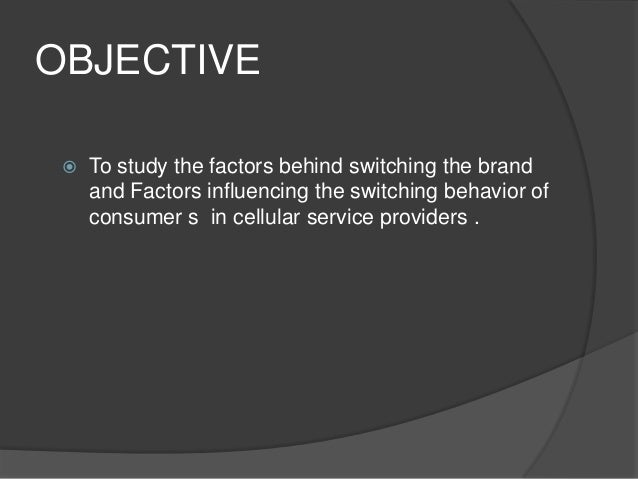 OBJECTIVE

To study the factors behind switching the brand and Factors influencing the switching behavior of consumer s in cellular service providers .